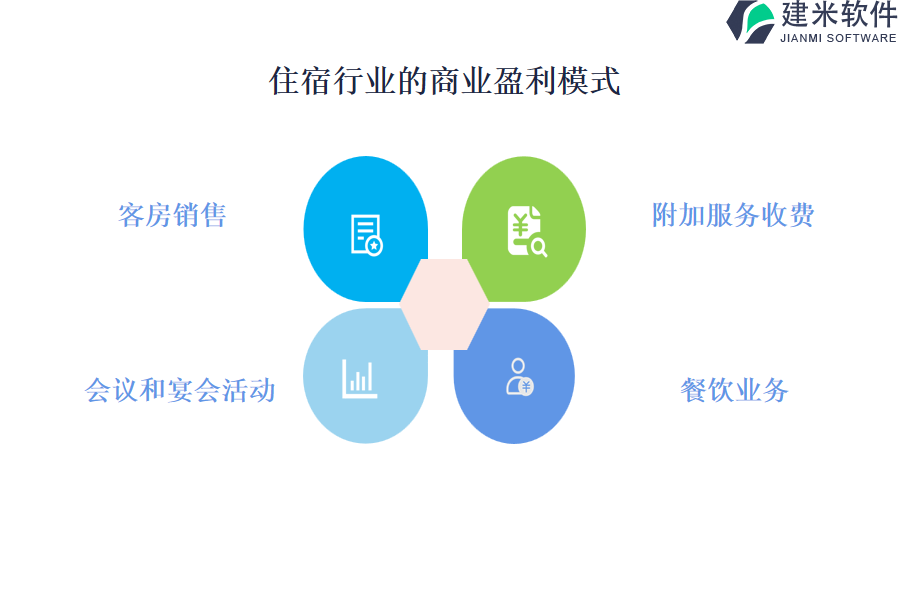 建米软件
JIANMI SOFTWARE

住宿行业的商业盈利模式

客房销售

附加服务收费

会议和宴会活动

餐饮业务